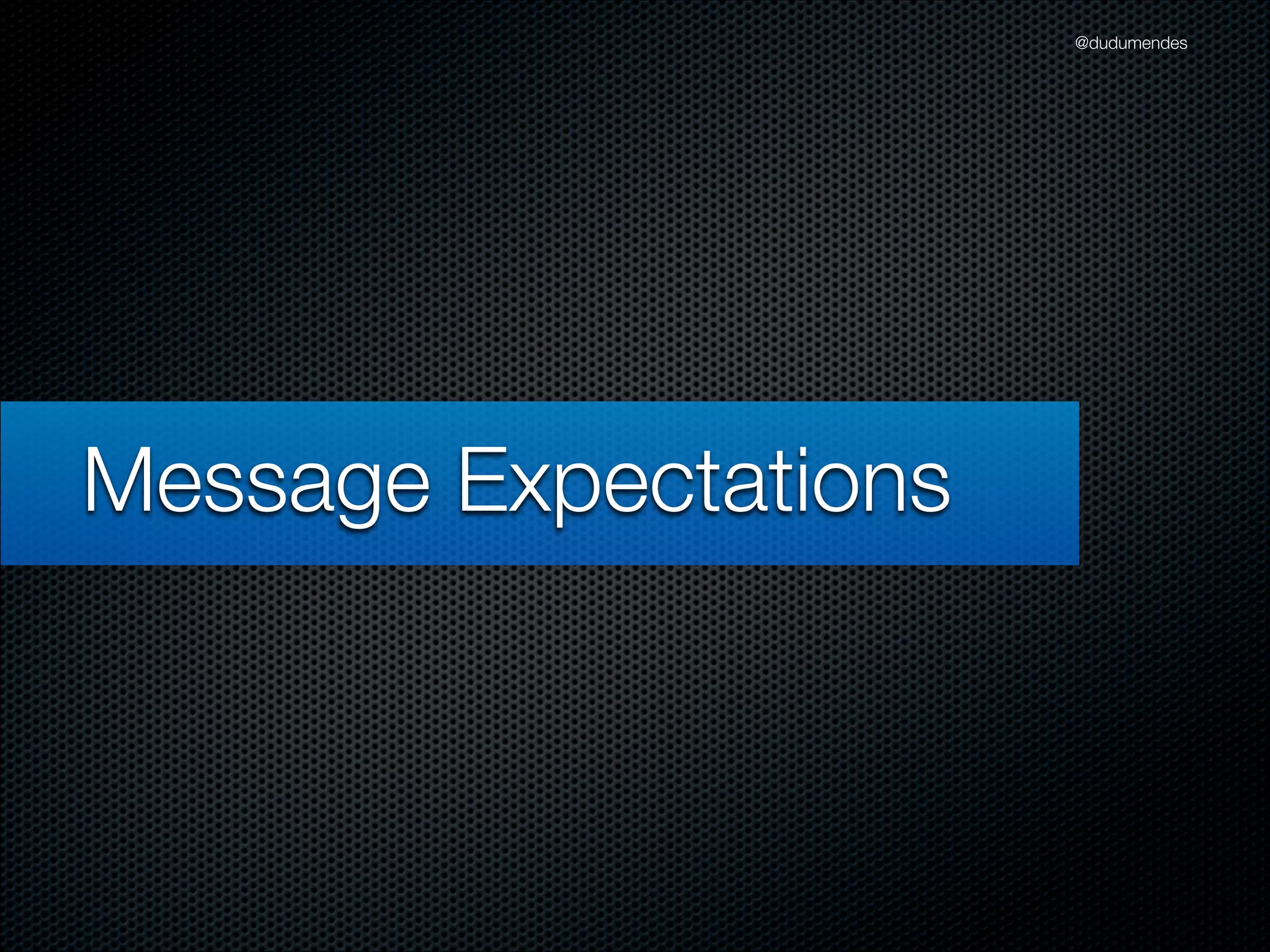 @dudumendes

Message Expectations